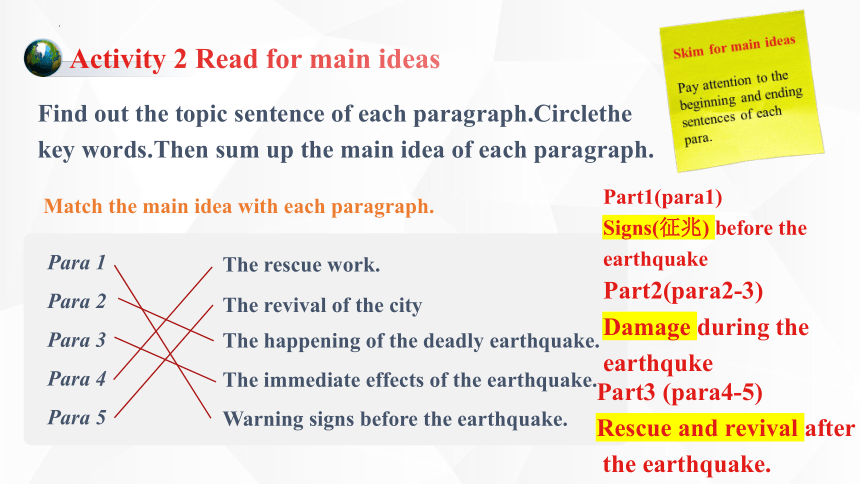 Activity 2 Read for main ideas

Skim for main ideas

Pay attention to the beginning and ending sentences of each para.

Find out the topic sentence of each paragraph.Circlethe key words.Then sum up the main idea of each paragraph.

Match the main idea with each paragraph.

Para 1
Para 2
Para 3
Para 4
Para 5

The rescue work.
The revival of the city
The happening of the deadly earthquake.
The immediate effects of the earthquake.
Warning signs before the earthquake.

Part1(para1)
Signs(征兆) before the earthquake
Part2(para2-3)
Damage during the earthquke
Part3 (para4-5)
Rescue and revival after the earthquake.